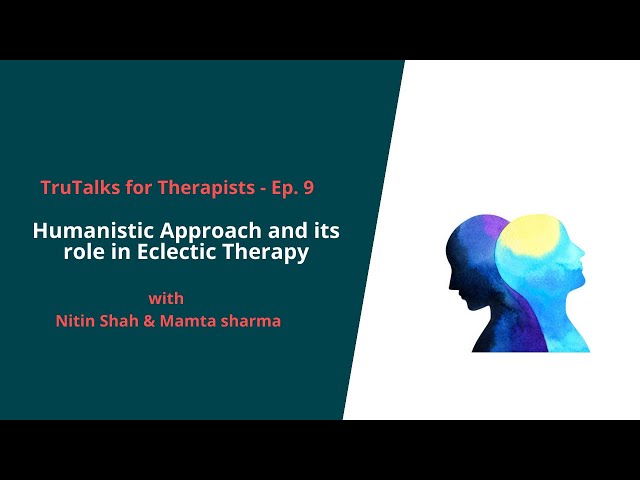 TruTalks for Therapists - Ep. 9

Humanistic Approach and its role in Eclectic Therapy

with
Nitin Shah & Mamta sharma